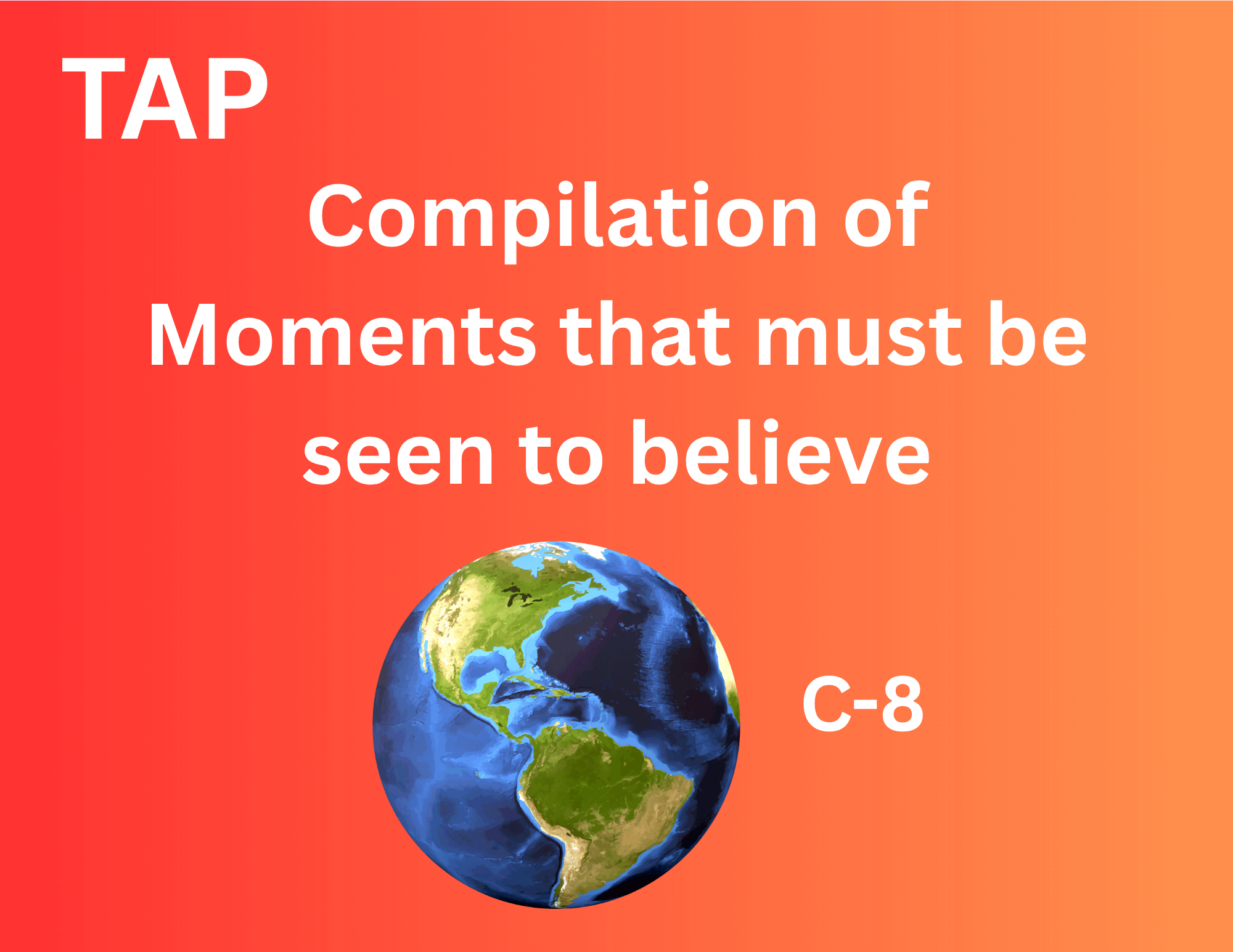 TAP

Compilation of Moments that must be seen to believe

C-8